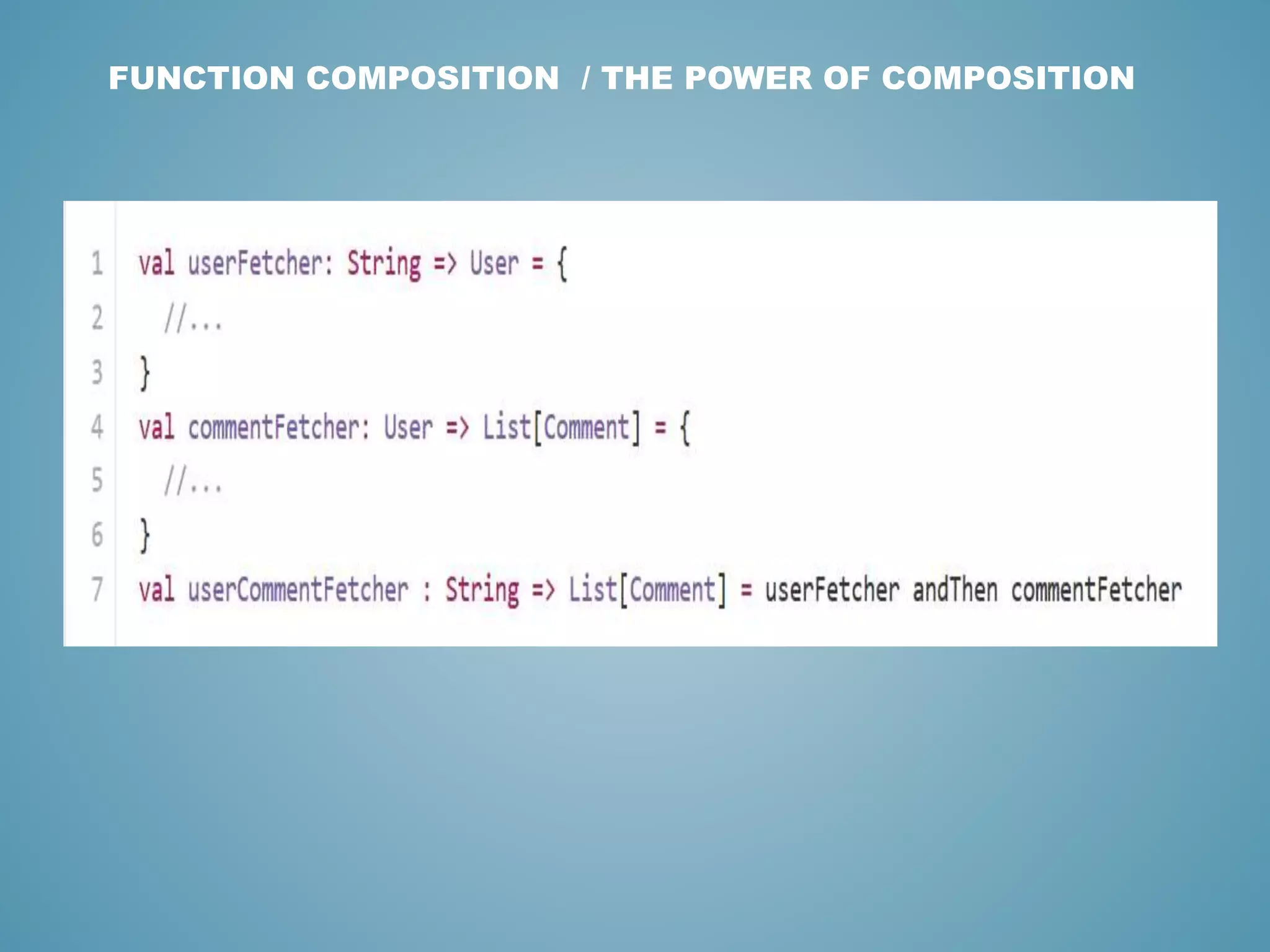 FUNCTION COMPOSITION / THE POWER OF COMPOSITION

1 val userFetcher: String => User = {
2 //...
3 }
4 val commentFetcher: User => List[Comment] = {
5 //...
6 }
7 val userCommentFetcher : String => List[Comment] = userFetcher andThen commentFetcher